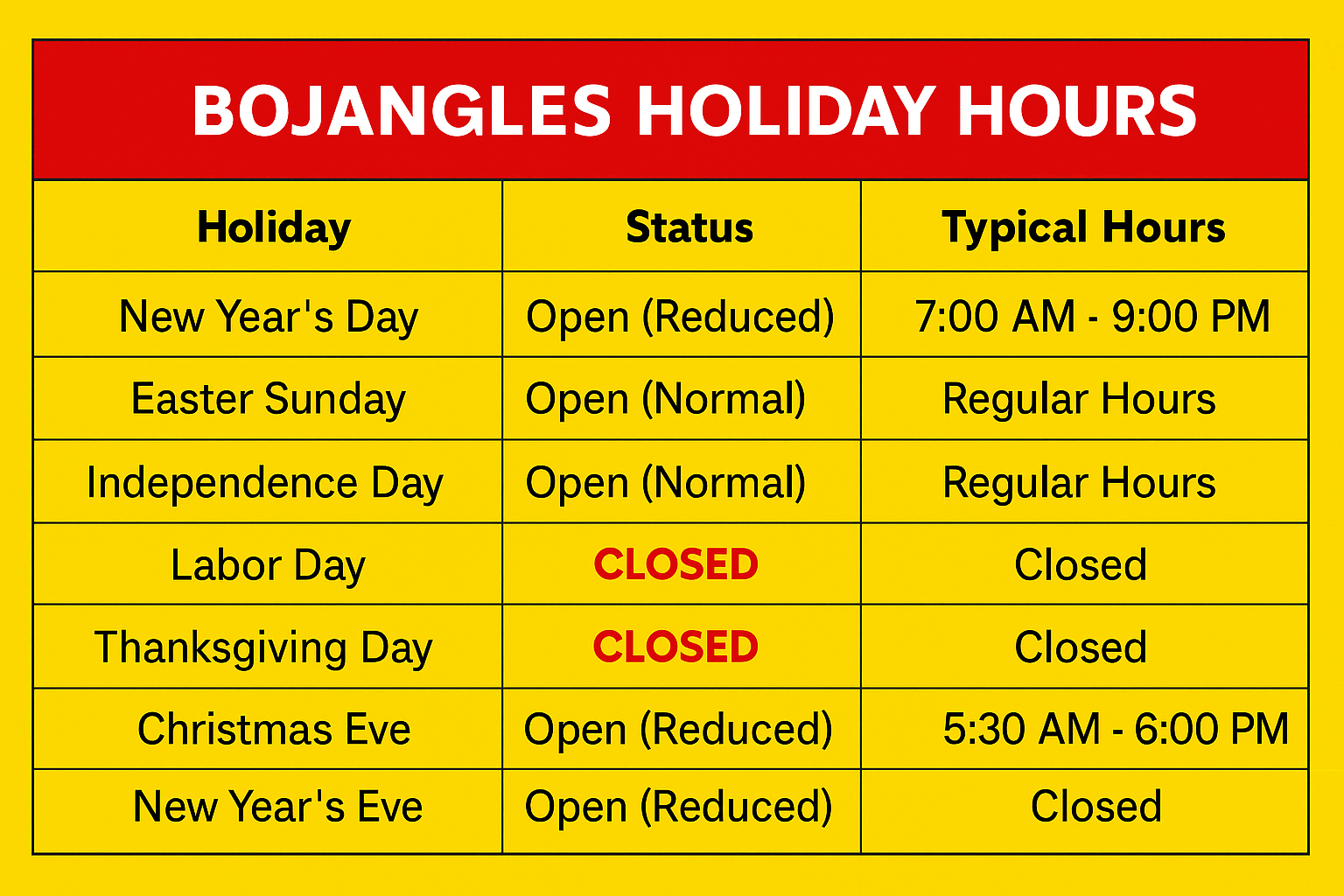 BOJANGLES HOLIDAY HOURS

| Holiday | Status | Typical Hours |
|---|---|---|
| New Year's Day | Open (Reduced) | 7:00 AM - 9:00 PM |
| Easter Sunday | Open (Normal) | Regular Hours |
| Independence Day | Open (Normal) | Regular Hours |
| Labor Day | CLOSED | Closed |
| Thanksgiving Day | CLOSED | Closed |
| Christmas Eve | Open (Reduced) | 5:30 AM - 6:00 PM |
| New Year's Eve | Open (Reduced) | Closed |